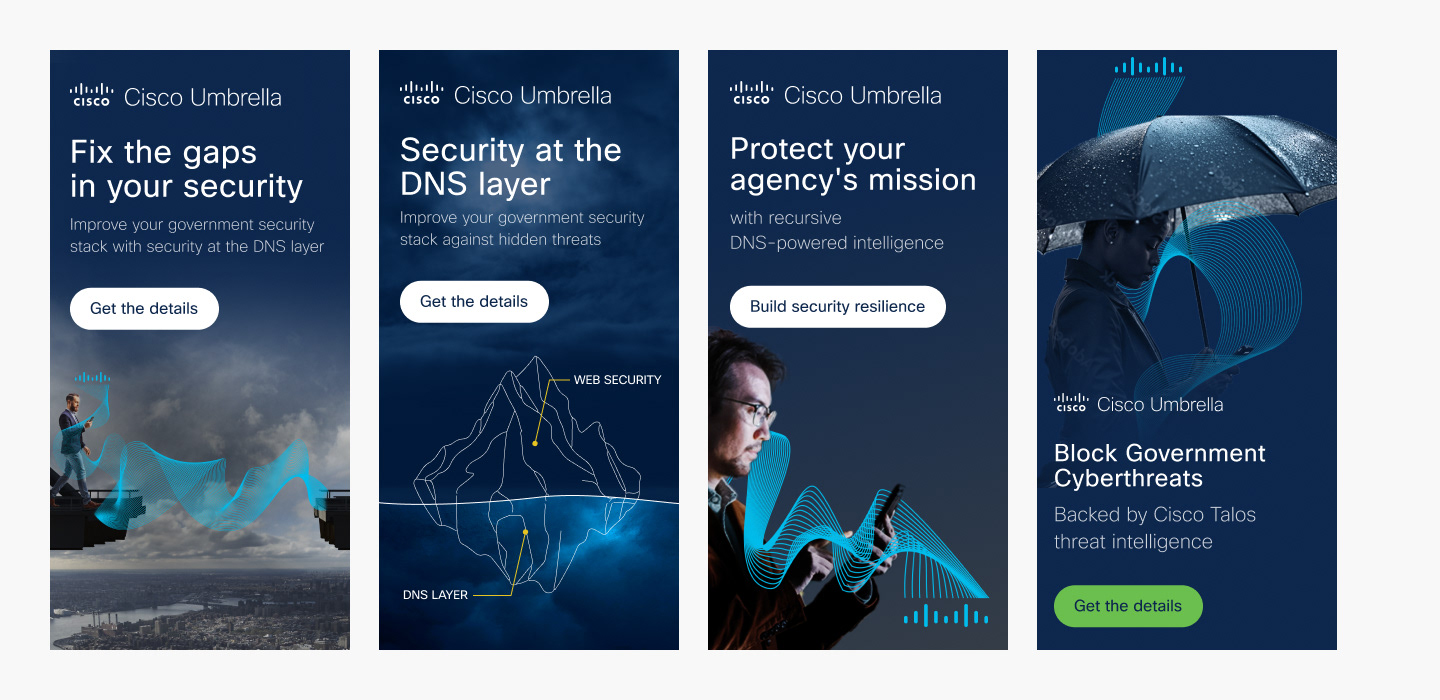 CISCO Cisco Umbrella

Fix the gaps in your security

Improve your government security stack with security at the DNS layer

Get the details

CISCO Cisco Umbrella

Security at the DNS layer

Improve your government security stack against hidden threats

Get the details

WEB SECURITY

DNS LAYER

CISCO Cisco Umbrella

Protect your agency's mission

with recursive DNS-powered intelligence

Build security resilience

CISCO Cisco Umbrella

Block Government Cyberthreats

Backed by Cisco Talos threat intelligence

Get the details